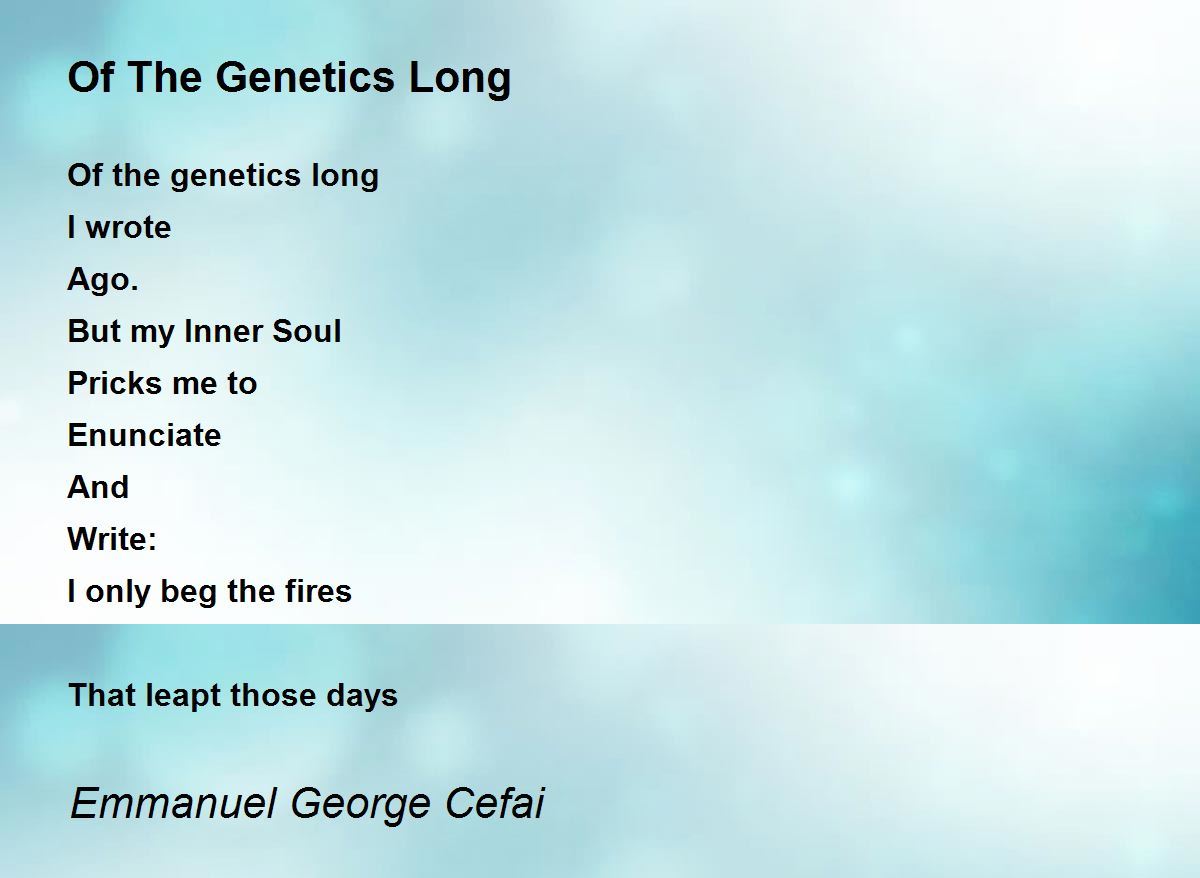 Of The Genetics Long

Of the genetics long
I wrote
Ago.
But my Inner Soul
Pricks me to
Enunciate
And
Write:
I only beg the fires

That leapt those days

Emmanuel George Cefai